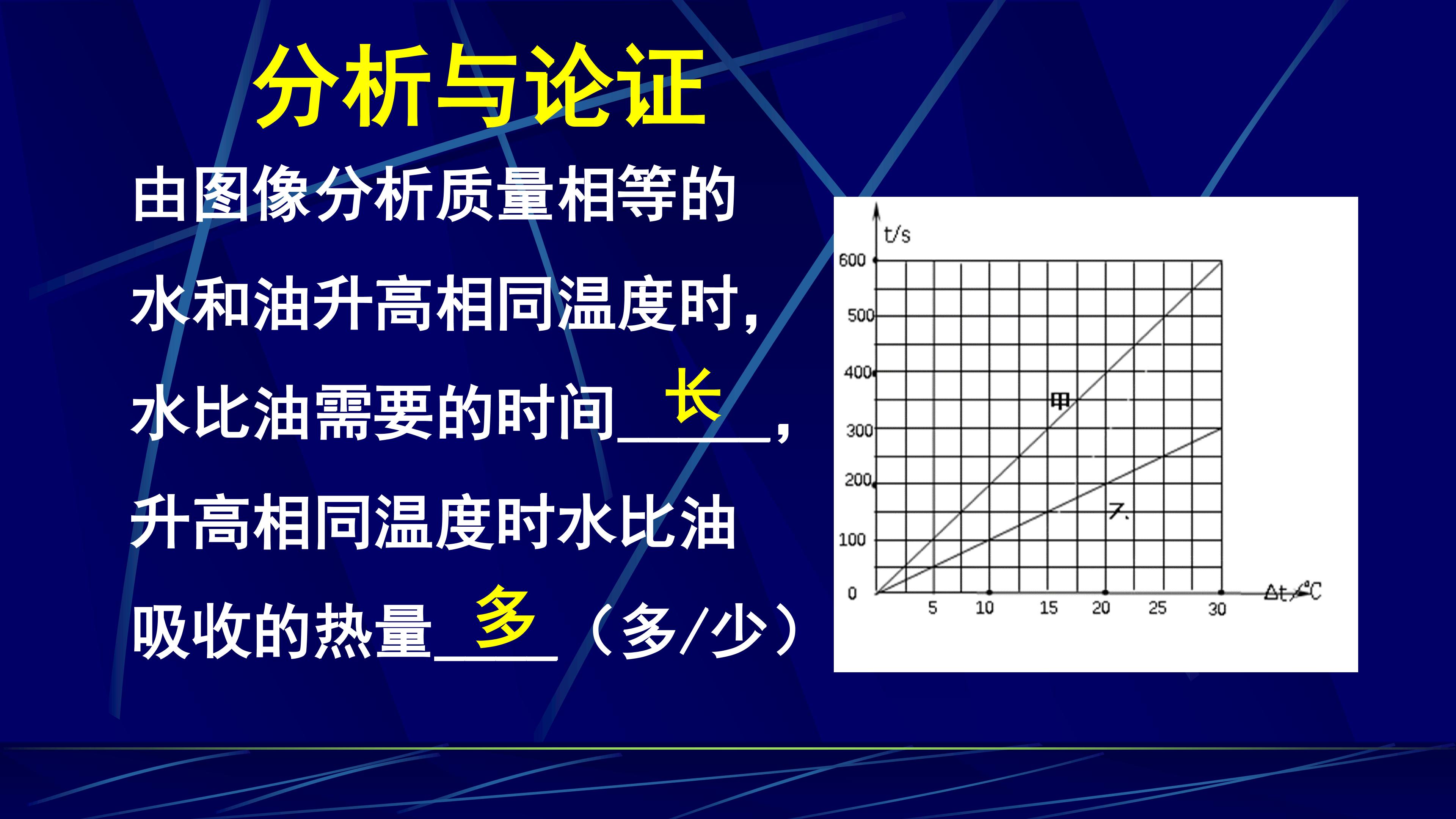 分析与论证

由图像分析质量相等的水和油升高相同温度时，水比油需要的时间长，升高相同温度时水比油吸收的热量多（多/少）

t/s
600
500
400
300
200
100
0
甲
乙
5
10
15
20
25
30
Δt/℃